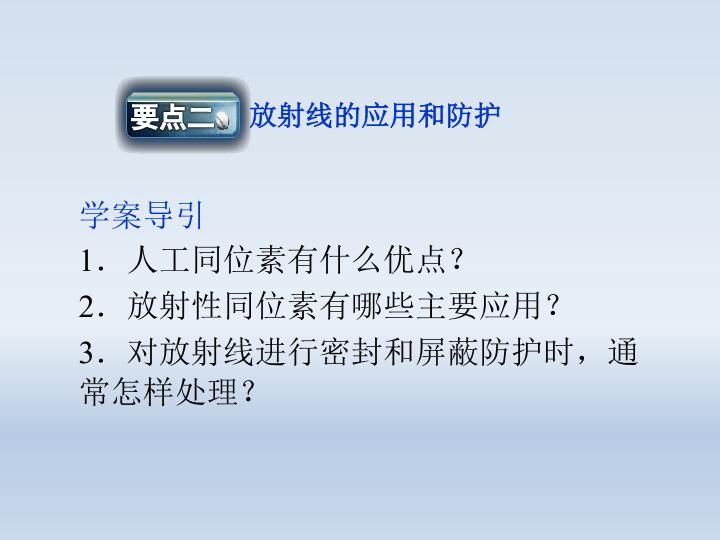 要点二 放射线的应用和防护

学案导引

1．人工同位素有什么优点？

2．放射性同位素有哪些主要应用？

3．对放射线进行密封和屏蔽防护时，通常怎样处理？